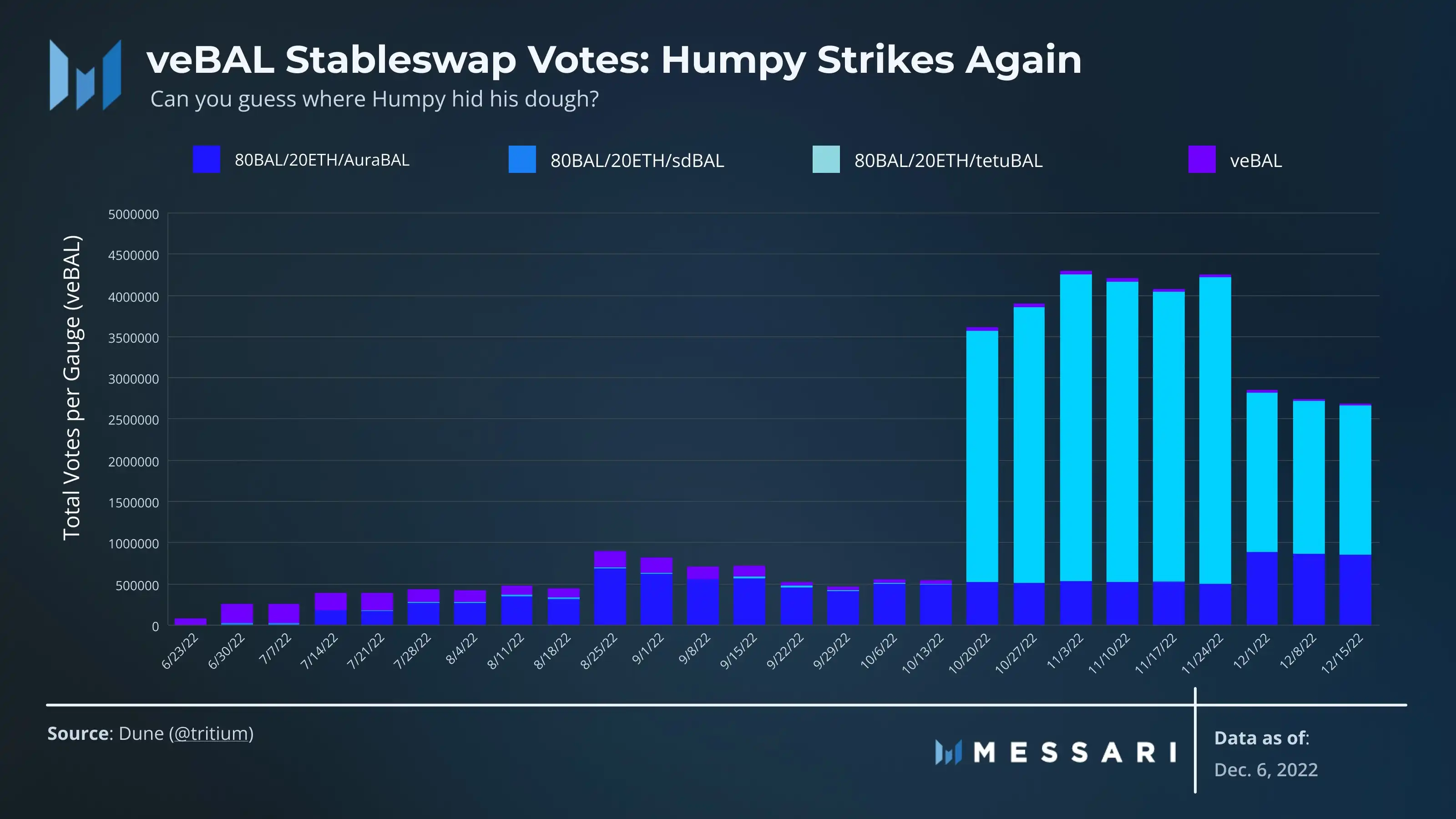 veBAL Stableswap Votes: Humpy Strikes Again
Can you guess where Humpy hid his dough?

80BAL/20ETH/AuraBAL
80BAL/20ETH/sdBAL
80BAL/20ETH/tetuBAL
veBAL

Total Votes per Gauge (veBAL)

5000000
4500000
4000000
3500000
3000000
2500000
2000000
1500000
1000000
500000
0

6/23/22
6/30/22
7/7/22
7/14/22
7/21/22
7/28/22
8/4/22
8/11/22
8/18/22
8/25/22
9/1/22
9/8/22
9/15/22
9/22/22
9/29/22
10/6/22
10/13/22
10/20/22
10/27/22
11/3/22
11/10/22
11/17/22
11/24/22
12/1/22
12/8/22
12/15/22

Source: Dune (@tritium)

MESSARI

Data as of:
Dec. 6, 2022